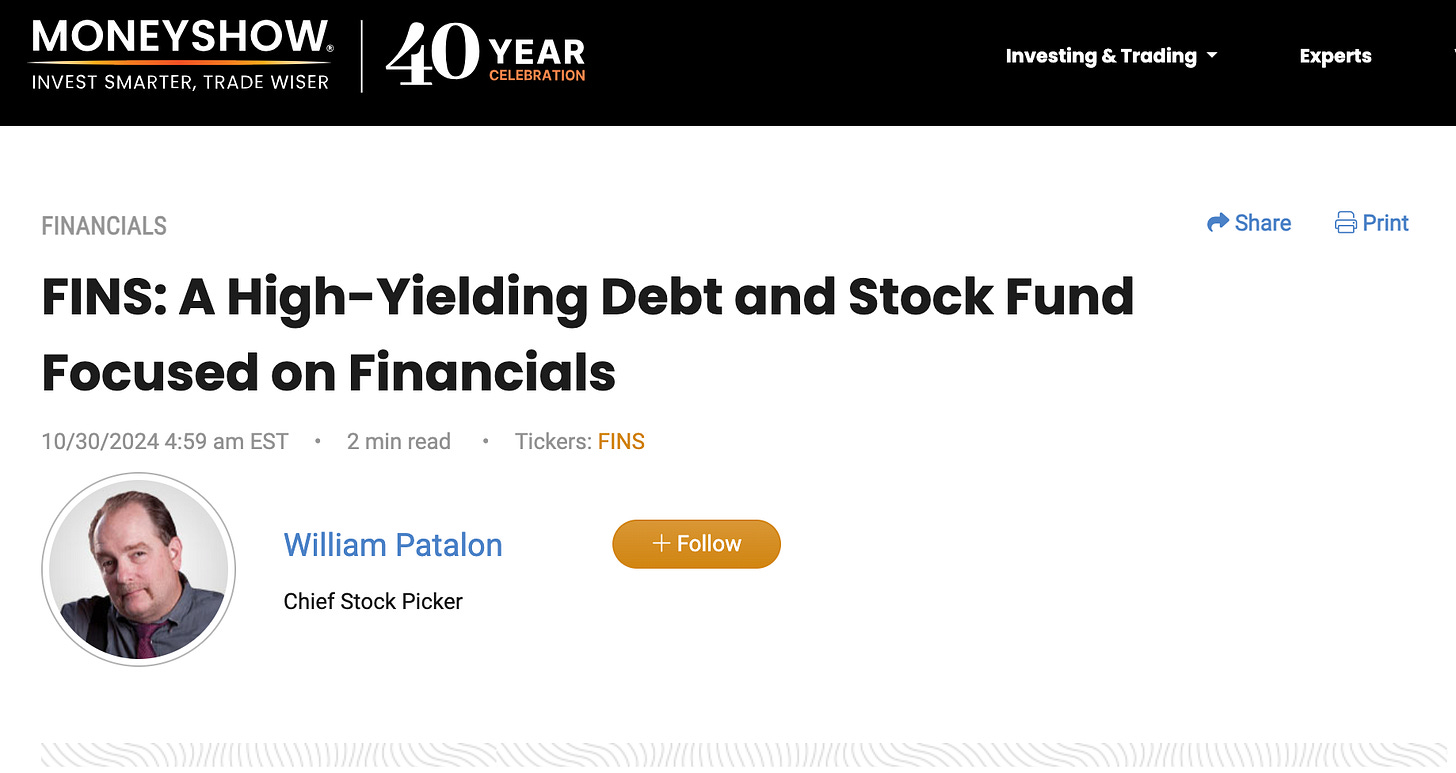 MONEYSHOW®
INVEST SMARTER, TRADE WISER

40 YEAR CELEBRATION

Investing & Trading

Experts

FINANCIALS

Share

Print

FINS: A High-Yielding Debt and Stock Fund Focused on Financials

10/30/2024 4:59 am EST • 2 min read • Tickers: FINS

William Patalon

+ Follow

Chief Stock Picker